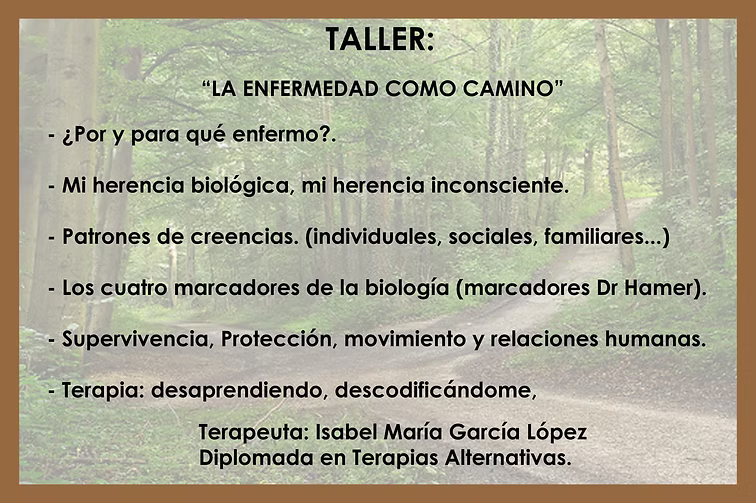 TALLER:

“LA ENFERMEDAD COMO CAMINO”

- ¿Por y para qué enfermo?.

- Mi herencia biológica, mi herencia inconsciente.

- Patrones de creencias. (individuales, sociales, familiares...)

- Los cuatro marcadores de la biología (marcadores Dr Hamer).

- Supervivencia, Protección, movimiento y relaciones humanas.

- Terapia: desaprendiendo, descodificándome,

Terapeuta: Isabel María García López
Diplomada en Terapias Alternativas.